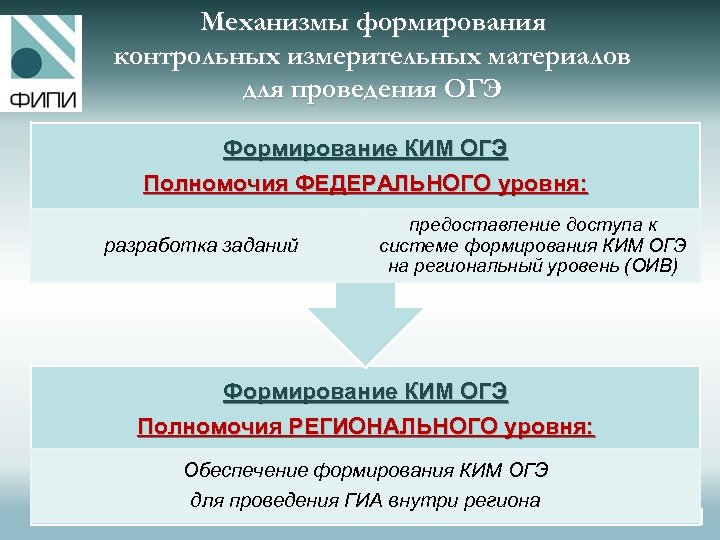 ФИПИ

Механизмы формирования контрольных измерительных материалов для проведения ОГЭ

Формирование КИМ ОГЭ
Полномочия ФЕДЕРАЛЬНОГО уровня:

разработка заданий

предоставление доступа к системе формирования КИМ ОГЭ на региональный уровень (ОИВ)

Формирование КИМ ОГЭ
Полномочия РЕГИОНАЛЬНОГО уровня:

Обеспечение формирования КИМ ОГЭ для проведения ГИА внутри региона